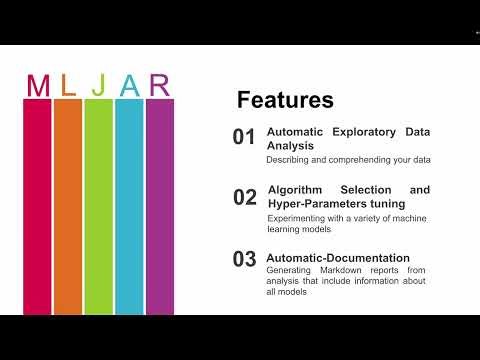 M L J A R

Features

01 Automatic Exploratory Data Analysis
Describing and comprehending your data

02 Algorithm Selection and Hyper-Parameters tuning
Experimenting with a variety of machine learning models

03 Automatic-Documentation
Generating Markdown reports from analysis that include information about all models